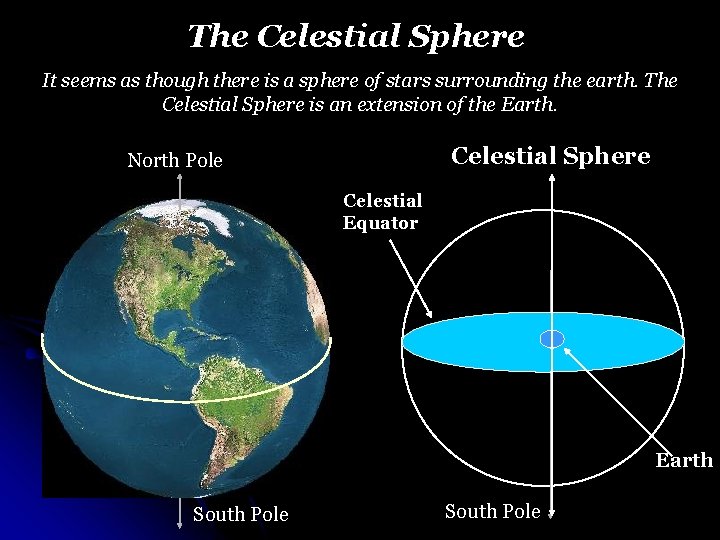 The Celestial Sphere

It seems as though there is a sphere of stars surrounding the earth. The Celestial Sphere is an extension of the Earth.

North Pole

South Pole

Celestial Sphere

Celestial Equator

Earth

South Pole